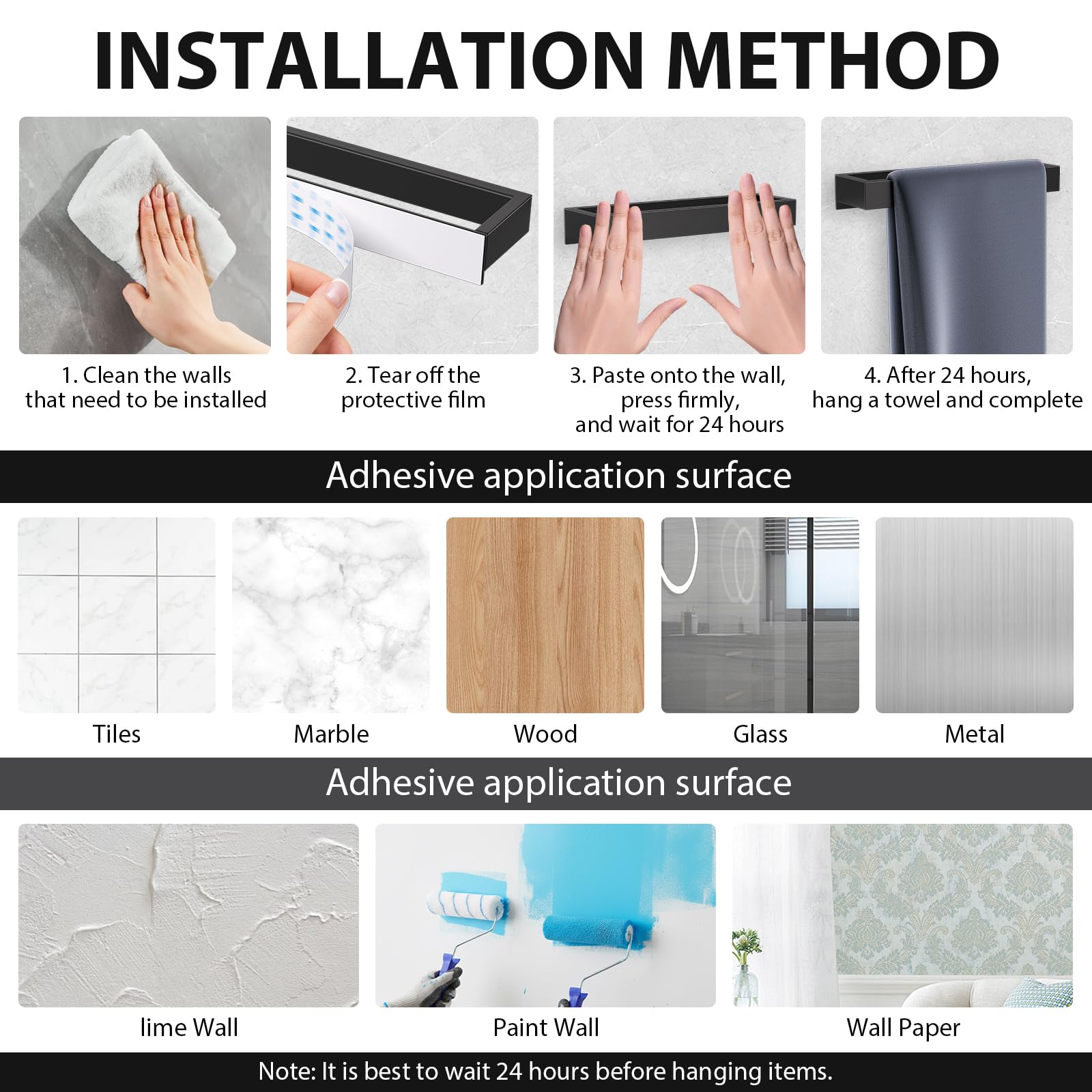 INSTALLATION METHOD

1. Clean the walls that need to be installed

2. Tear off the protective film

3. Paste onto the wall, press firmly, and wait for 24 hours

4. After 24 hours, hang a towel and complete

Adhesive application surface

Tiles

Marble

Wood

Glass

Metal

Adhesive application surface

lime Wall

Paint Wall

Wall Paper

Note: It is best to wait 24 hours before hanging items.